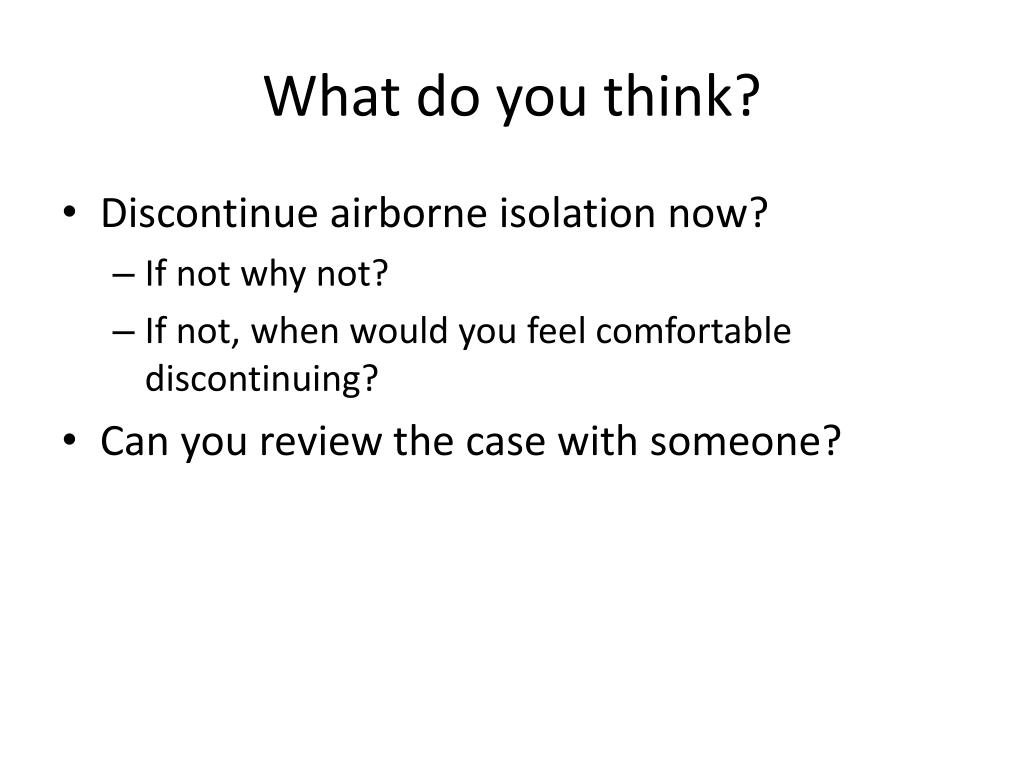 What do you think?

• Discontinue airborne isolation now?
– If not why not?
– If not, when would you feel comfortable discontinuing?
• Can you review the case with someone?